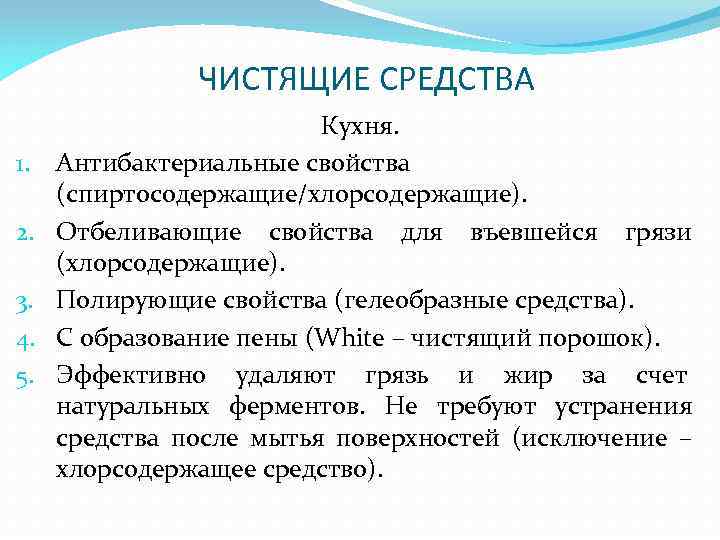 ЧИСТЯЩИЕ СРЕДСТВА

Кухня.

1. Антибактериальные свойства (спиртосодержащие/хлорсодержащие).
2. Отбеливающие свойства для въевшейся грязи (хлорсодержащие).
3. Полирующие свойства (гелеобразные средства).
4. С образование пены (White – чистящий порошок).
5. Эффективно удаляют грязь и жир за счет натуральных ферментов. Не требуют устранения средства после мытья поверхностей (исключение – хлорсодержащее средство).